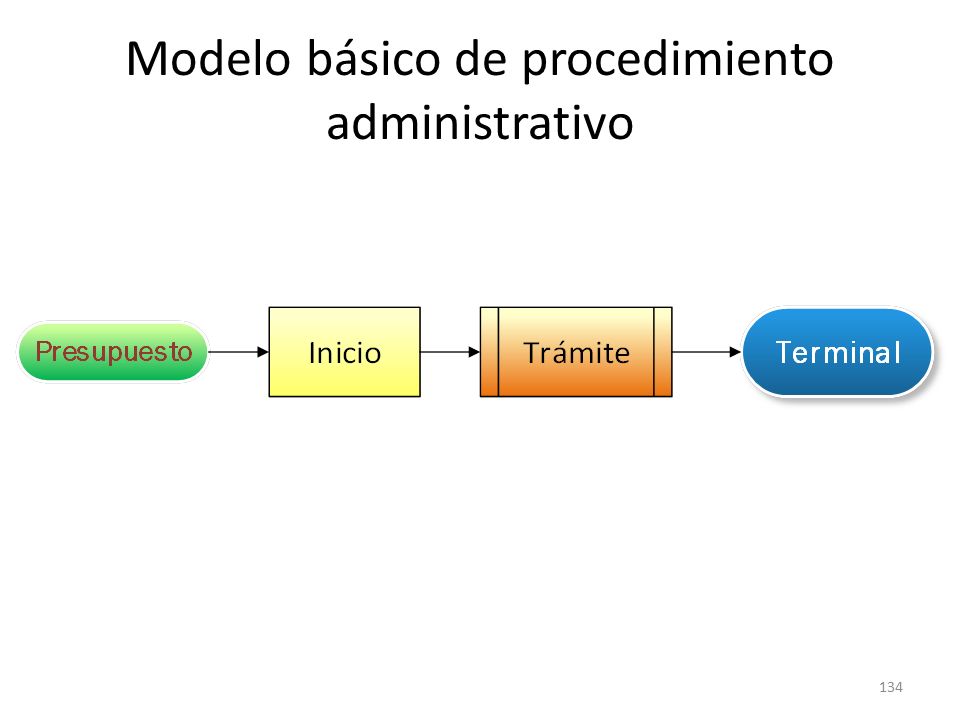 Modelo básico de procedimiento administrativo

Presupuesto

Inicio

Trámite

Terminal

134